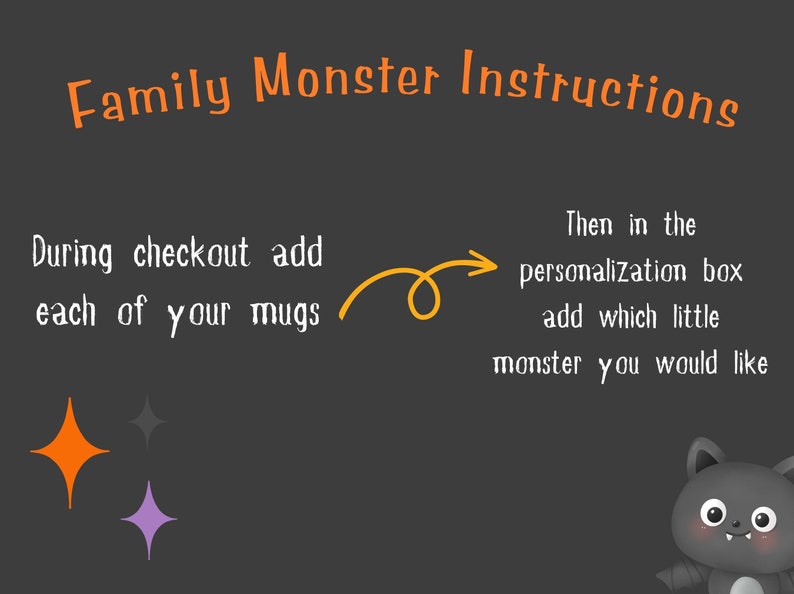 Family Monster Instructions

During checkout add each of your mugs

Then in the personalization box add which little monster you would like